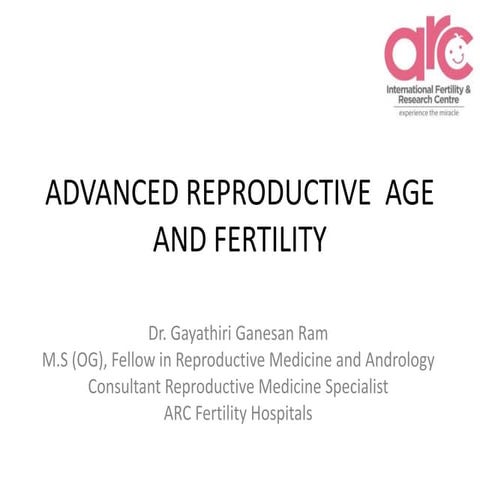 arc
International Fertility & Research Centre
experience the miracle

ADVANCED REPRODUCTIVE AGE AND FERTILITY

Dr. Gayathiri Ganesan Ram
M.S (OG), Fellow in Reproductive Medicine and Andrology
Consultant Reproductive Medicine Specialist
ARC Fertility Hospitals